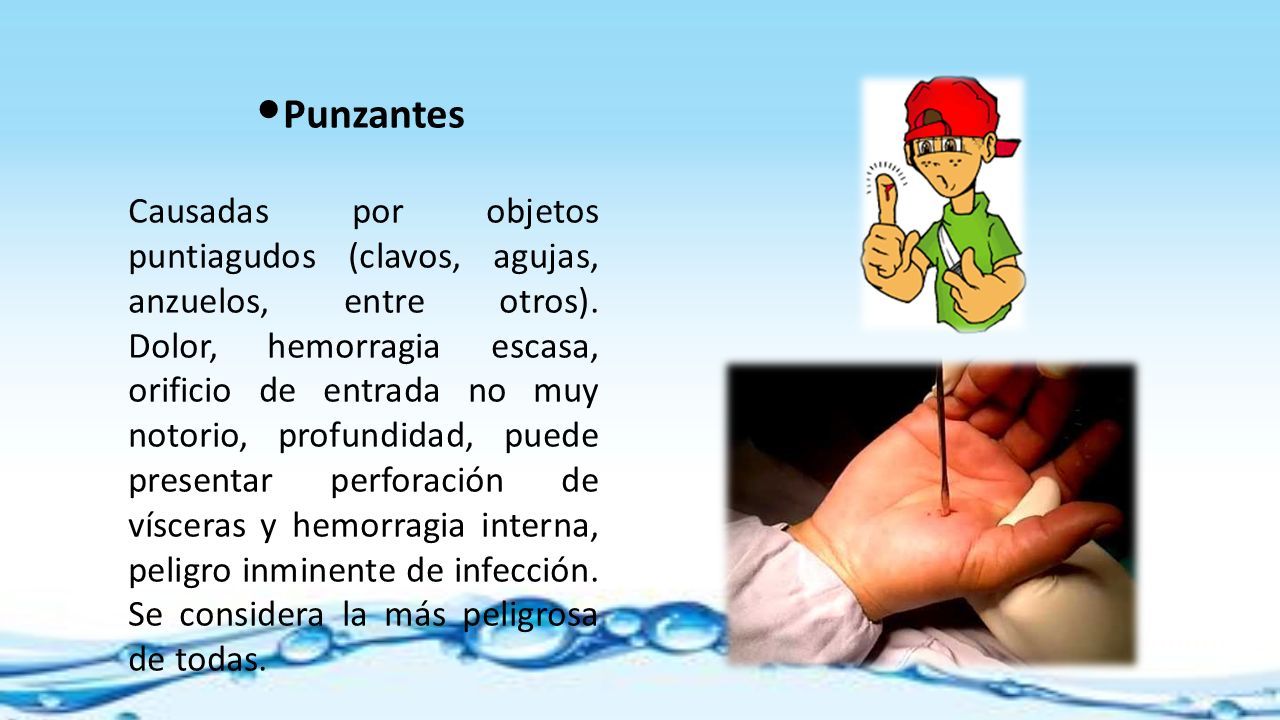 • Punzantes

Causadas por objetos puntiagudos (clavos, agujas, anzuelos, entre otros). Dolor, hemorragia escasa, orificio de entrada no muy notorio, profundidad, puede presentar perforación de vísceras y hemorragia interna, peligro inminente de infección. Se considera la más peligrosa de todas.